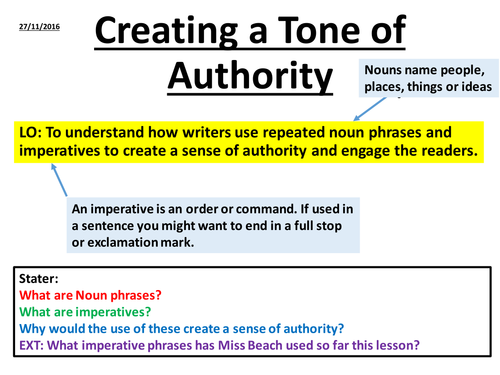 27/11/2016

Creating a Tone of Authority

Nouns name people, places, things or ideas

LO: To understand how writers use repeated noun phrases and imperatives to create a sense of authority and engage the readers.

An imperative is an order or command. If used in a sentence you might want to end in a full stop or exclamation mark.

Stater:
What are Noun phrases?
What are imperatives?
Why would the use of these create a sense of authority?
EXT: What imperative phrases has Miss Beach used so far this lesson?